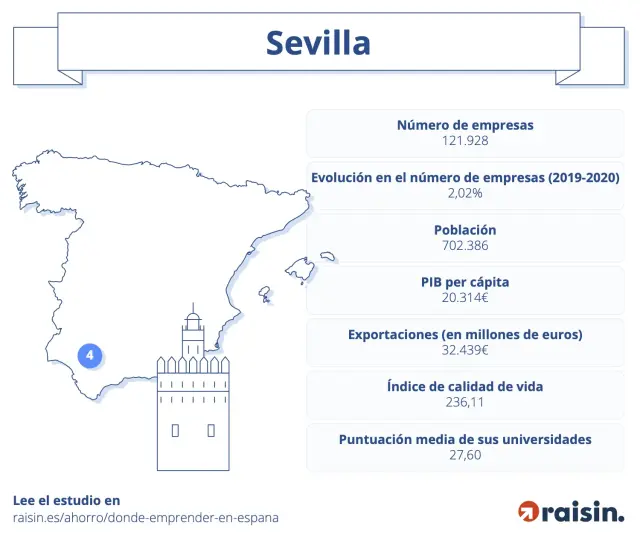 Sevilla

4

Número de empresas
121.928

Evolución en el número de empresas (2019-2020)
2,02%

Población
702.386

PIB per cápita
20.314€

Exportaciones (en millones de euros)
32.439€

Índice de calidad de vida
236,11

Puntuación media de sus universidades
27,60

Lee el estudio en
raisin.es/ahorro/donde-emprender-en-espana

raisin.